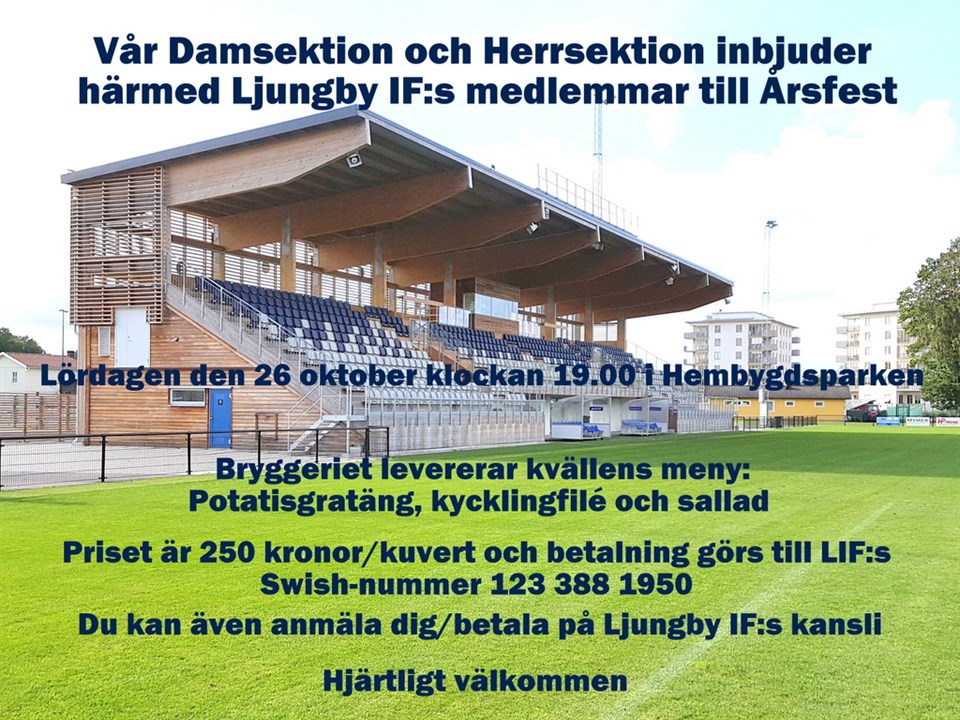 Vår Damsektion och Herrsektion inbjuder härmed Ljungby IF:s medlemmar till Årsfest

Lördagen den 26 oktober klockan 19.00 i Hembygdsparken

Bryggeriet levererar kvällens meny:
Potatisgratäng, kycklingfilé och sallad

Priset är 250 kronor/kuvert och betalning görs till LIF:s Swish-nummer 123 388 1950

Du kan även anmäla dig/betala på Ljungby IF:s kansli

Hjärtligt välkommen